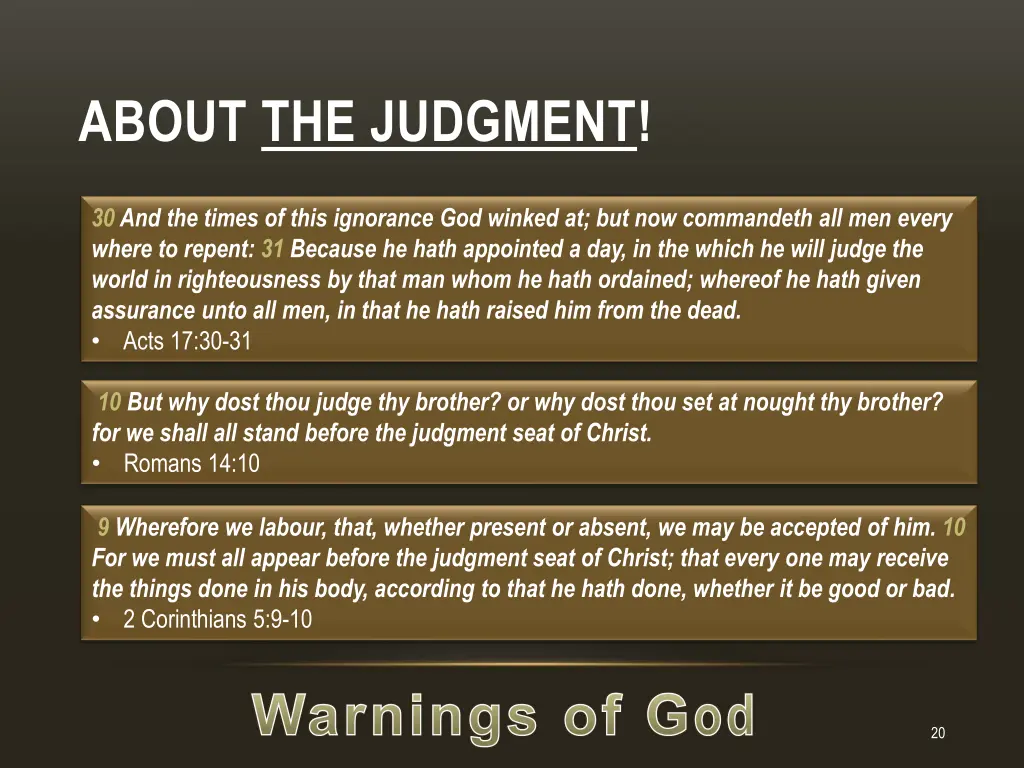 ABOUT THE JUDGMENT!

30 And the times of this ignorance God winked at; but now commandeth all men every where to repent: 31 Because he hath appointed a day, in the which he will judge the world in righteousness by that man whom he hath ordained; whereof he hath given assurance unto all men, in that he hath raised him from the dead.
• Acts 17:30-31

10 But why dost thou judge thy brother? or why dost thou set at nought thy brother? for we shall all stand before the judgment seat of Christ.
• Romans 14:10

9 Wherefore we labour, that, whether present or absent, we may be accepted of him. 10 For we must all appear before the judgment seat of Christ; that every one may receive the things done in his body, according to that he hath done, whether it be good or bad.
• 2 Corinthians 5:9-10

Warnings of God

20